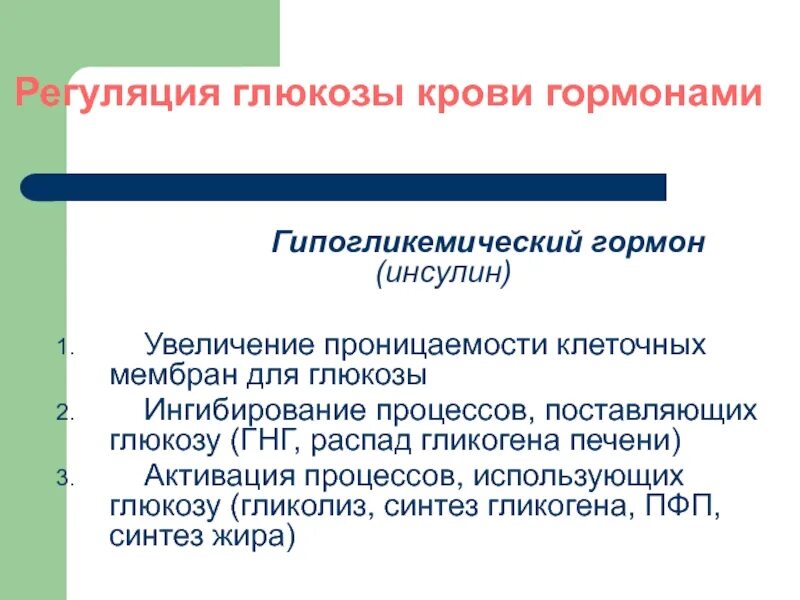 Регуляция глюкозы крови гормонами

Гипогликемический гормон
(инсулин)

1. Увеличение проницаемости клеточных мембран для глюкозы
2. Ингибирование процессов, поставляющих глюкозу (ГНГ, распад гликогена печени)
3. Активация процессов, использующих глюкозу (гликолиз, синтез гликогена, ПФП, синтез жира)